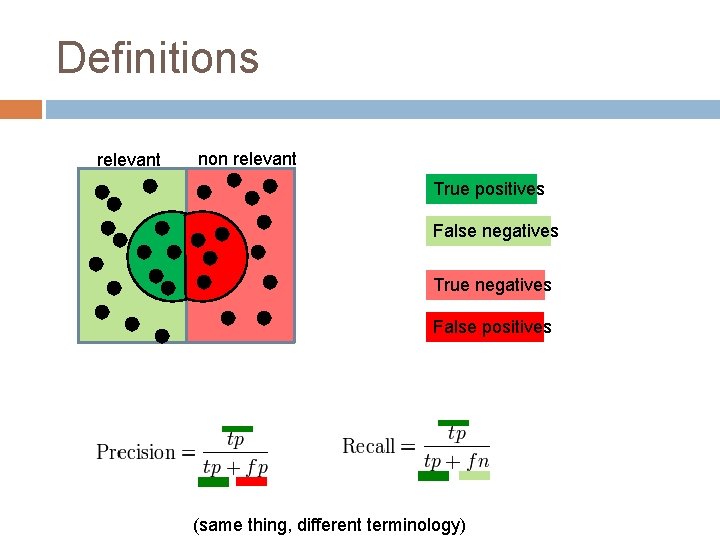 Definitions

relevant

non relevant

True positives

False negatives

True negatives

False positives

$\text{Precision} = \frac{tp}{tp + fp}$

$\text{Recall} = \frac{tp}{tp + fn}$

(same thing, different terminology)